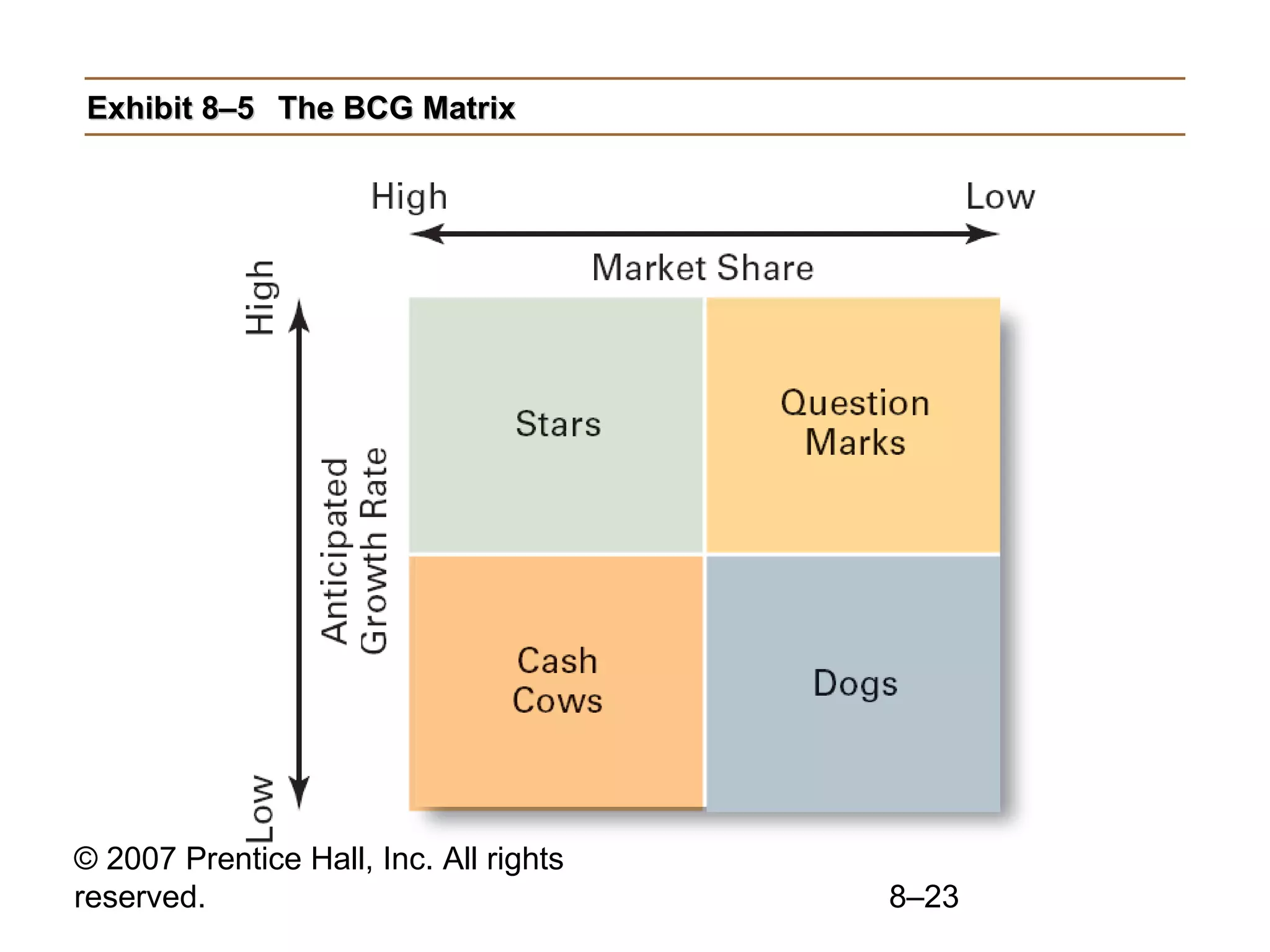 Exhibit 8–5 The BCG Matrix

High

Low

Market Share

High

Anticipated Growth Rate

Low

Stars

Question Marks

Cash Cows

Dogs

© 2007 Prentice Hall, Inc. All rights reserved.

8–23